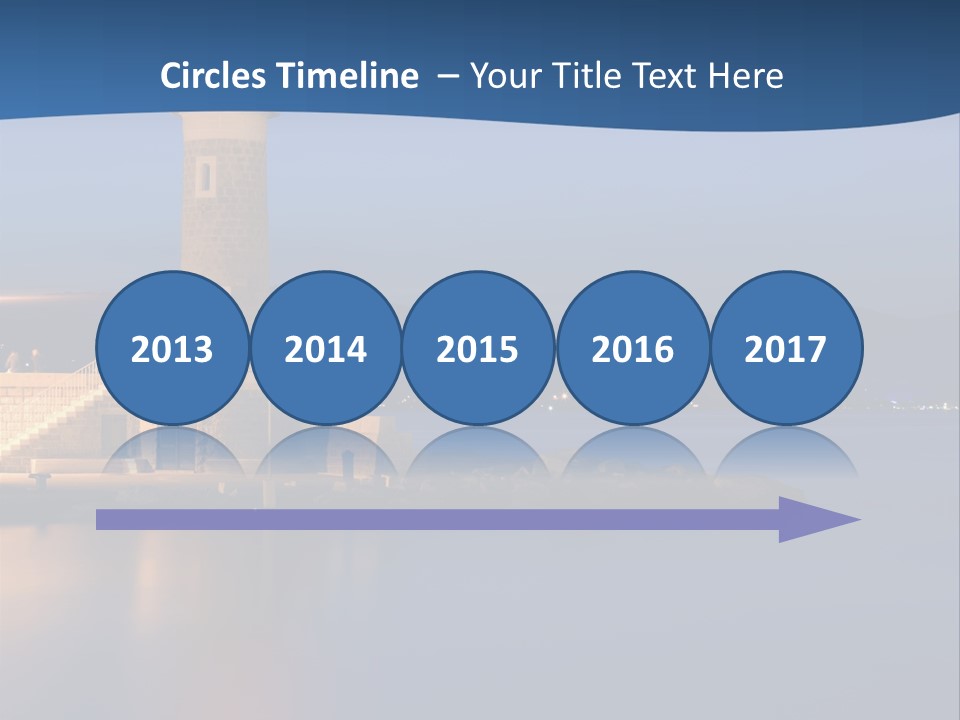 Circles Timeline – Your Title Text Here

2013

2014

2015

2016

2017